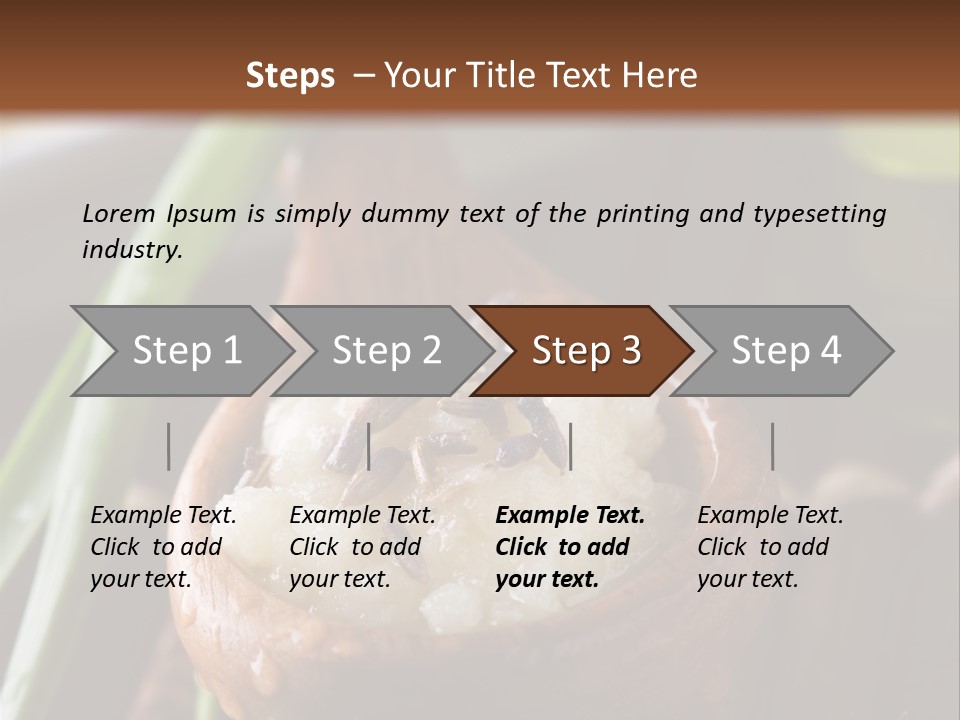 Steps – Your Title Text Here

Lorem Ipsum is simply dummy text of the printing and typesetting industry.

Step 1

Step 2

Step 3

Step 4

Example Text. Click to add your text.

Example Text. Click to add your text.

Example Text. Click to add your text.

Example Text. Click to add your text.